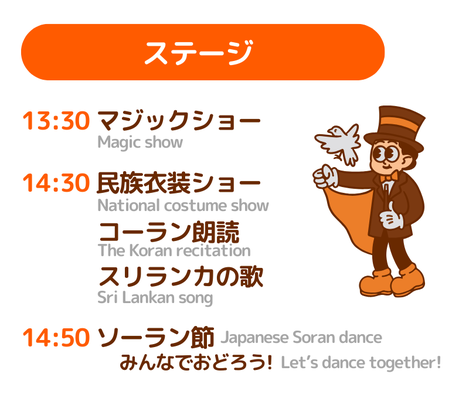 ステージ

13:30 マジックショー
Magic show

14:30 民族衣装ショー
National costume show
コーラン朗読
The Koran recitation
スリランカの歌
Sri Lankan song

14:50 ソーラン節 Japanese Soran dance
みんなでおどろう! Let's dance together!